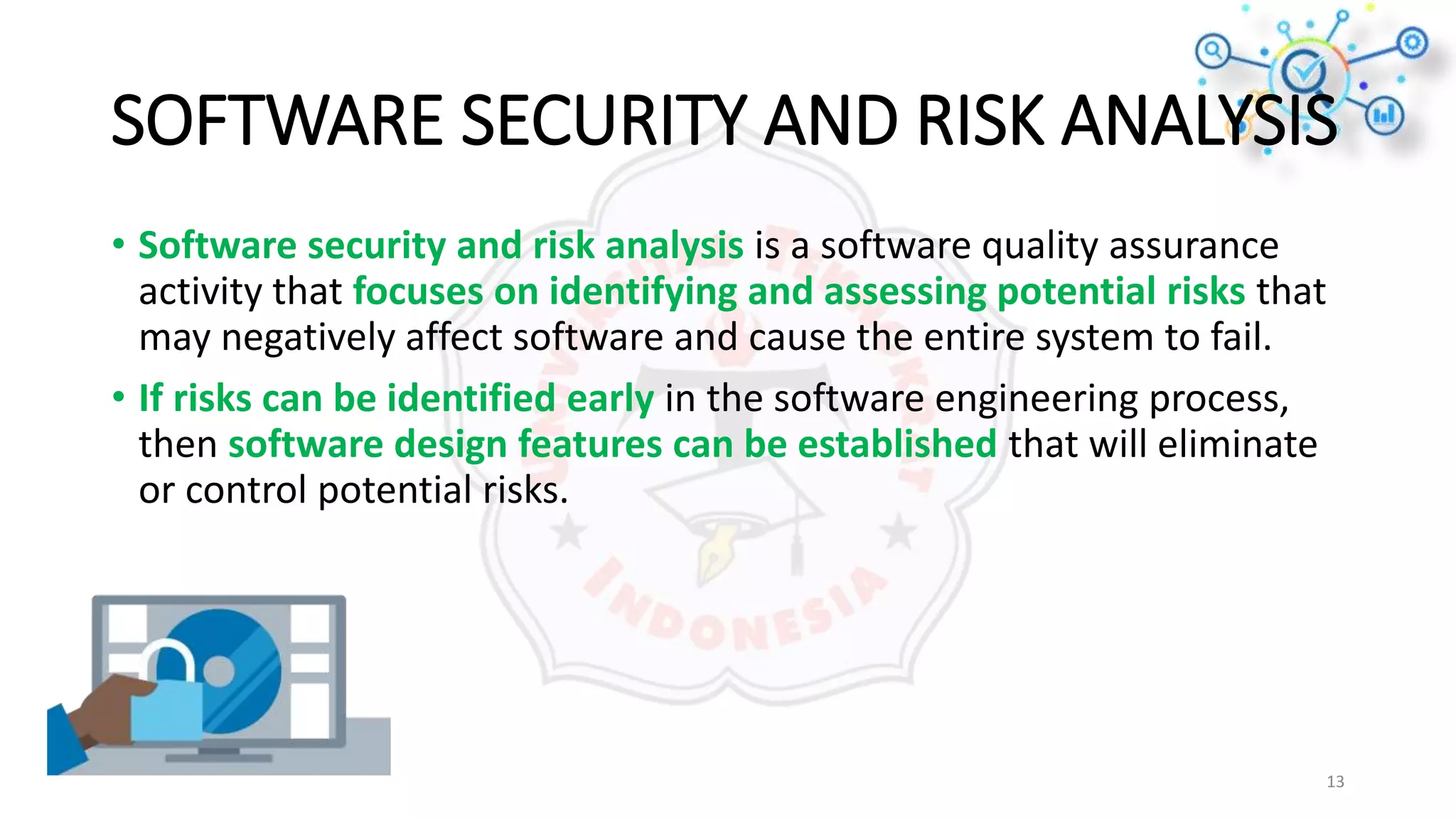 SOFTWARE SECURITY AND RISK ANALYSIS

• Software security and risk analysis is a software quality assurance activity that focuses on identifying and assessing potential risks that may negatively affect software and cause the entire system to fail.

• If risks can be identified early in the software engineering process, then software design features can be established that will eliminate or control potential risks.

INDONESIA

13